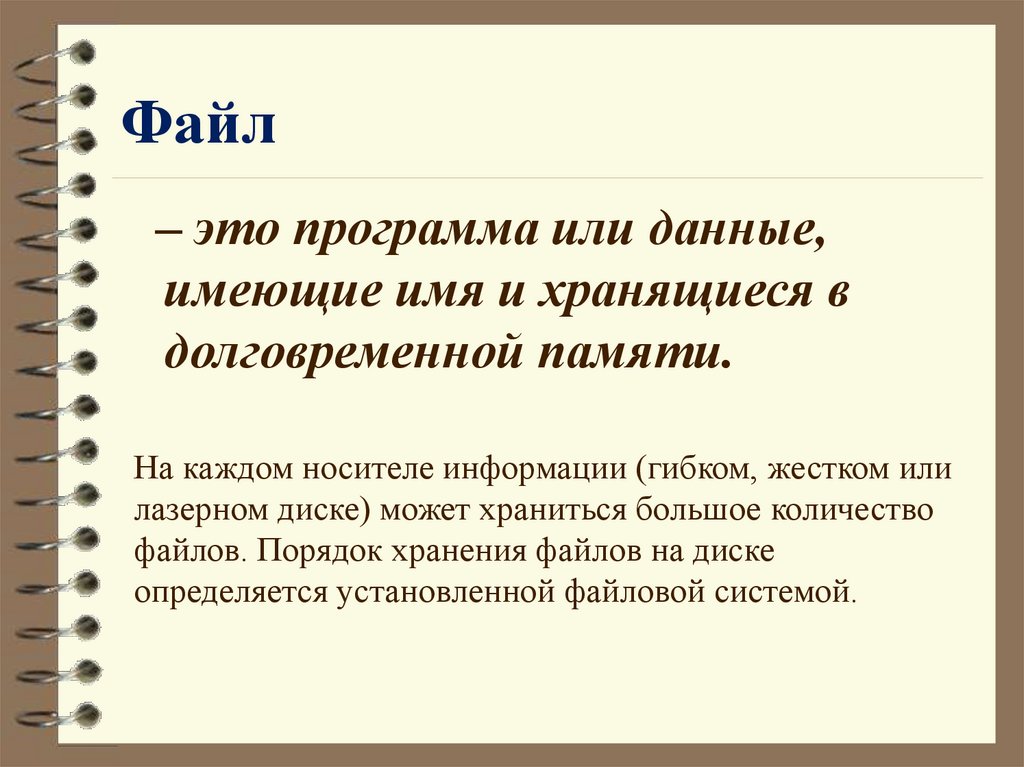 Файл

– это программа или данные, имеющие имя и хранящиеся в долговременной памяти.

На каждом носителе информации (гибком, жестком или лазерном диске) может храниться большое количество файлов. Порядок хранения файлов на диске определяется установленной файловой системой.